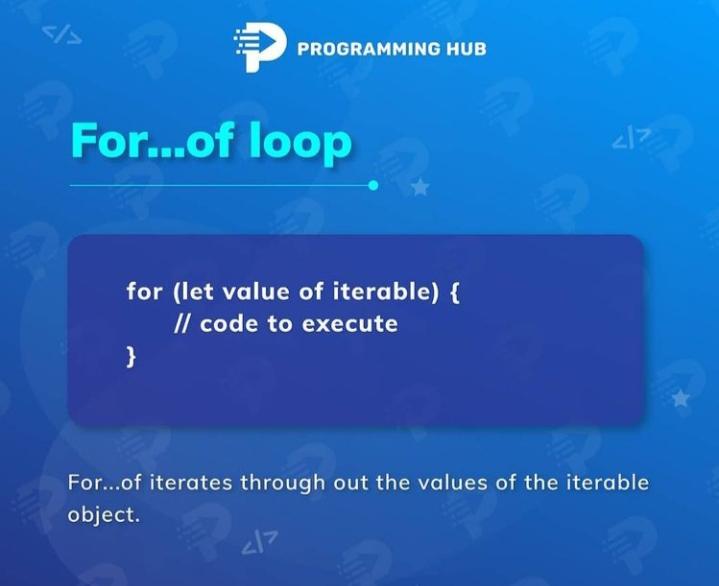 PROGRAMMING HUB

For...of loop

for (let value of iterable) {
    // code to execute
}

For...of iterates through out the values of the iterable object.